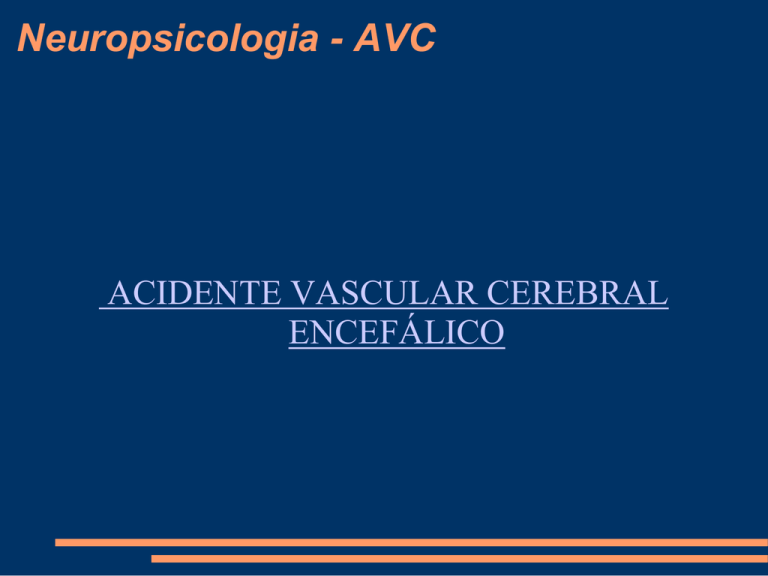 Neuropsicologia - AVC

ACIDENTE VASCULAR CEREBRAL ENCEFÁLICO